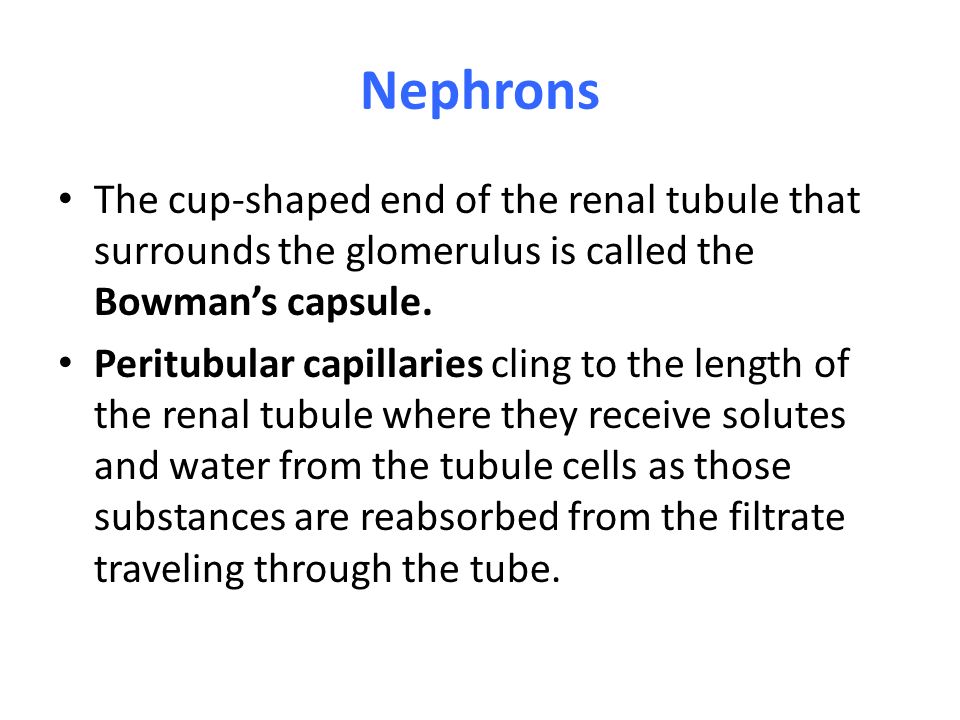 Nephrons

• The cup-shaped end of the renal tubule that surrounds the glomerulus is called the Bowman's capsule.

• Peritubular capillaries cling to the length of the renal tubule where they receive solutes and water from the tubule cells as those substances are reabsorbed from the filtrate traveling through the tube.